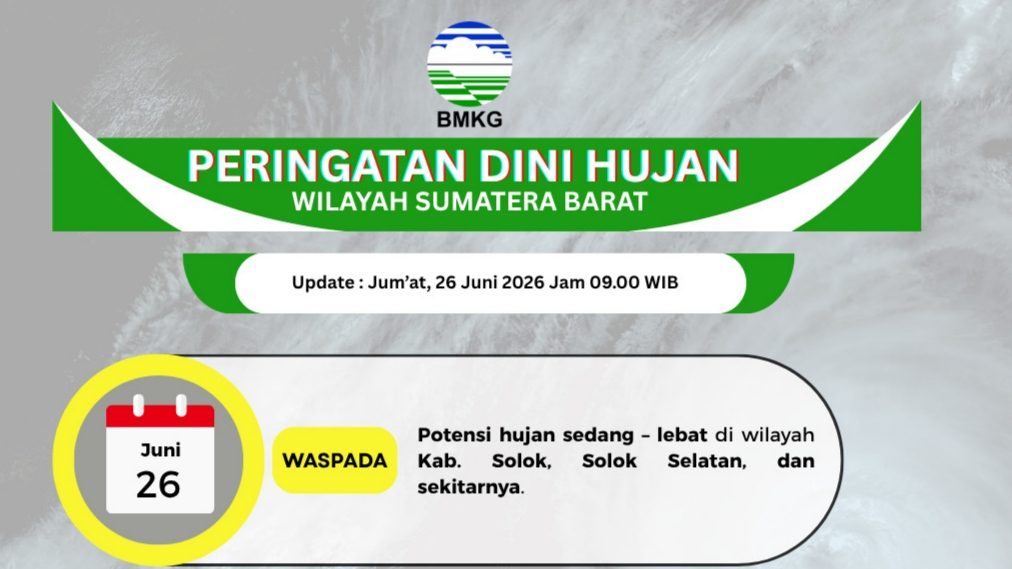 BMKG

PERINGATAN DINI HUJAN
WILAYAH SUMATERA BARAT

Update : Jum'at, 26 Juni 2026 Jam 09.00 WIB

Juni
26

WASPADA

Potensi hujan sedang – lebat di wilayah Kab. Solok, Solok Selatan, dan sekitarnya.